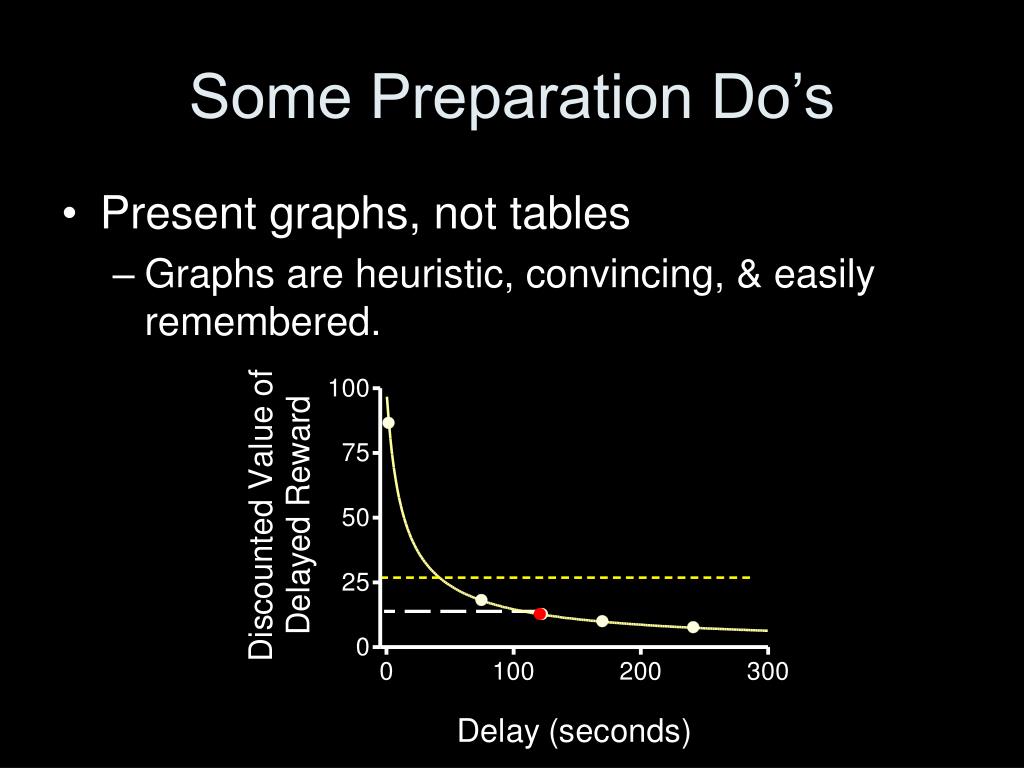 Some Preparation Do’s

• Present graphs, not tables
– Graphs are heuristic, convincing, & easily remembered.

Discounted Value of Delayed Reward

100
75
50
25
0

0
100
200
300

Delay (seconds)